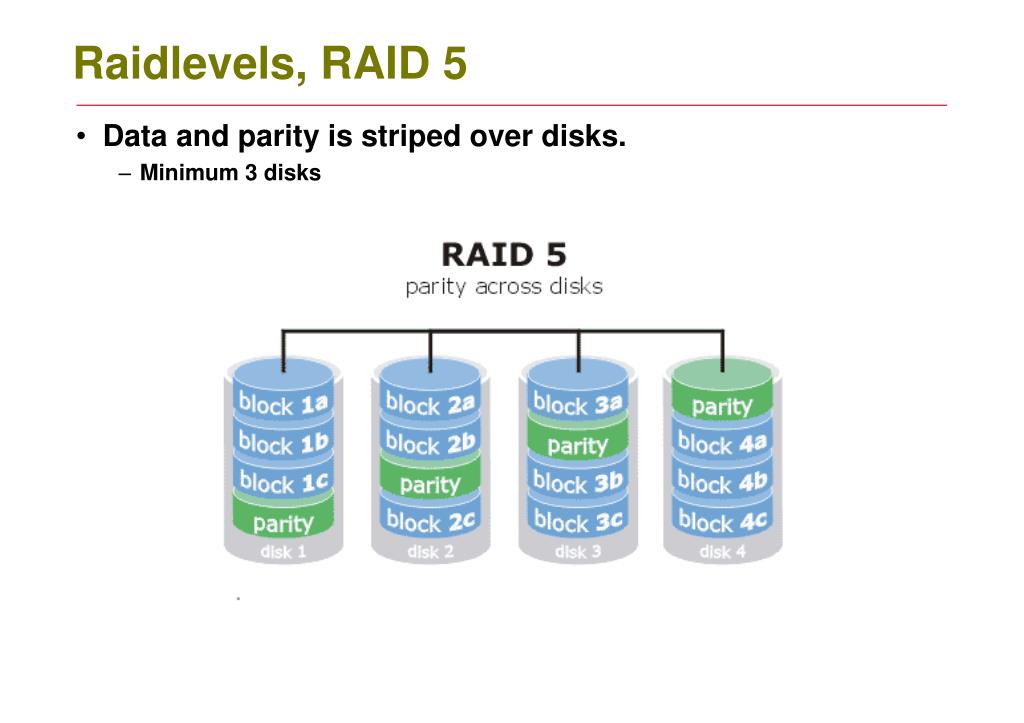 Raidlevels, RAID 5

• Data and parity is striped over disks.
– Minimum 3 disks

RAID 5
parity across disks

block 1a
block 1b
block 1c
parity
disk 1

block 2a
block 2b
parity
block 2c
disk 2

block 3a
parity
block 3b
block 3c
disk 3

parity
block 4a
block 4b
block 4c
disk 4